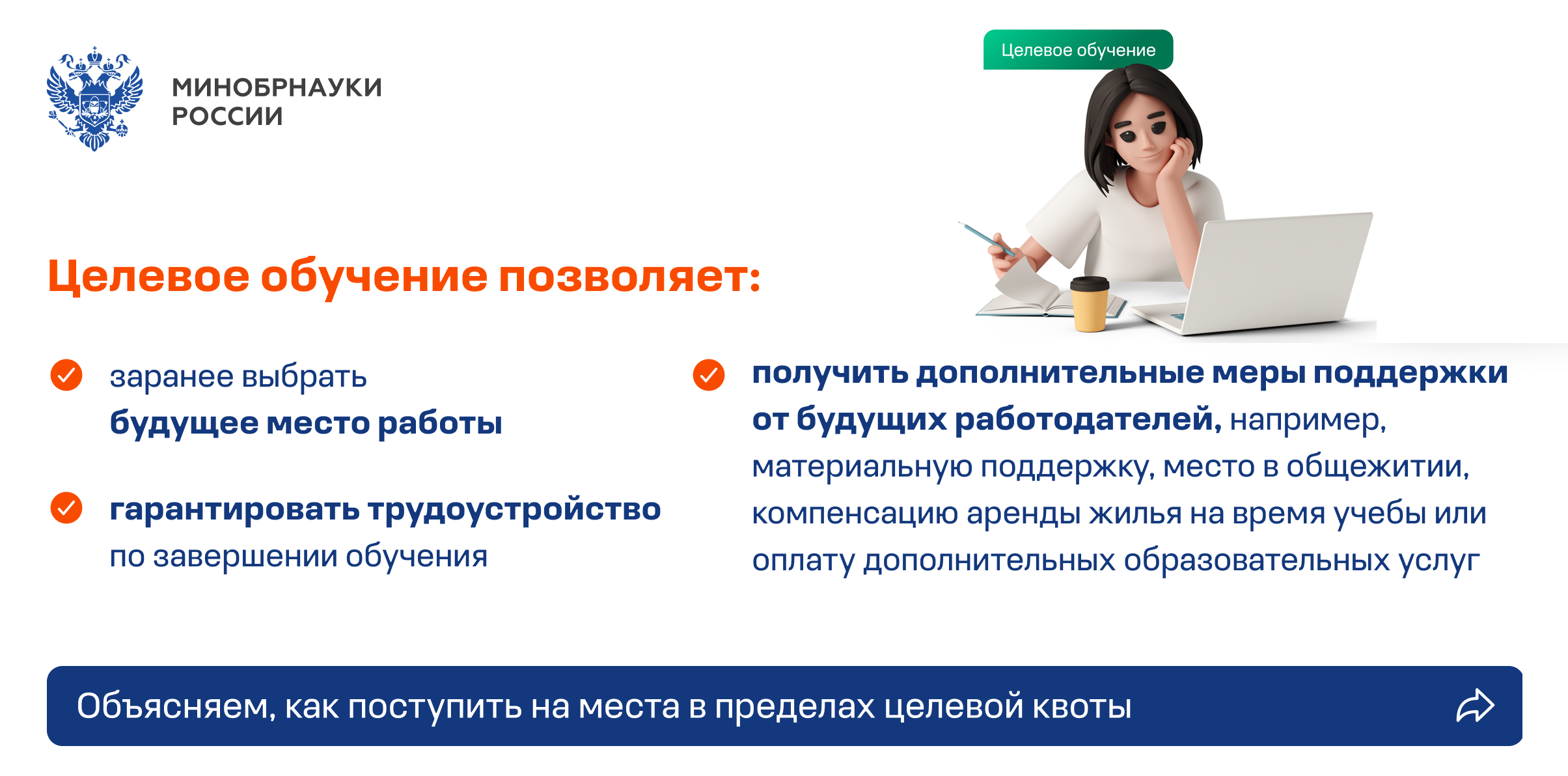 МИНОБРНАУКИ
РОССИИ

Целевое обучение

Целевое обучение позволяет:

✓ заранее выбрать будущее место работы

✓ гарантировать трудоустройство по завершении обучения

✓ получить дополнительные меры поддержки от будущих работодателей, например, материальную поддержку, место в общежитии, компенсацию аренды жилья на время учебы или оплату дополнительных образовательных услуг

Объясняем, как поступить на места в пределах целевой квоты